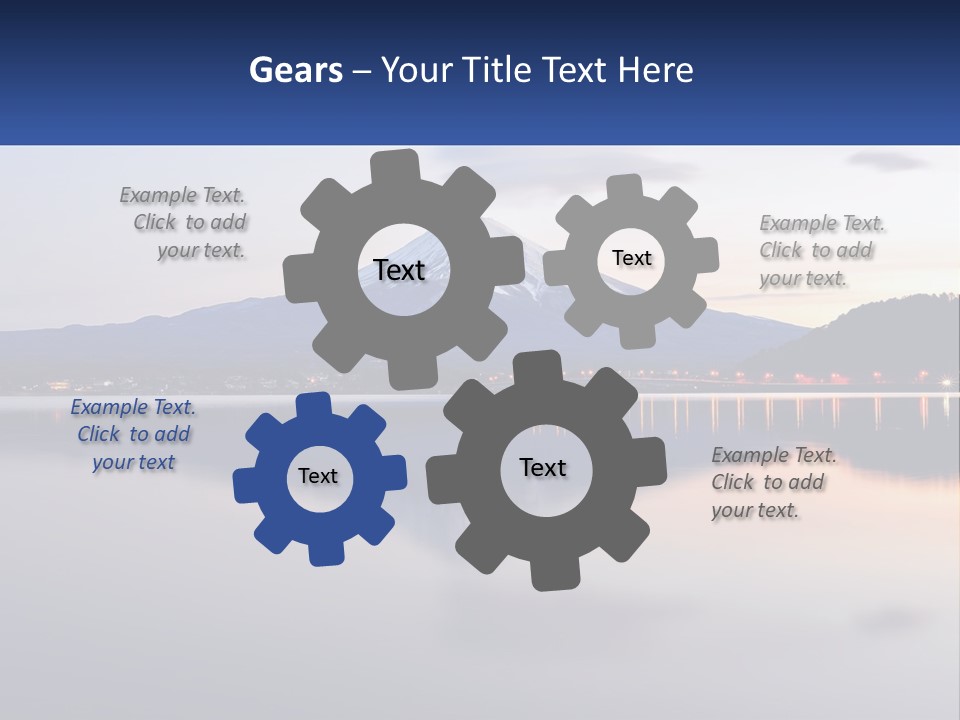 Gears – Your Title Text Here

Example Text. Click to add your text.

Text

Text

Example Text. Click to add your text.

Example Text. Click to add your text

Text

Text

Example Text. Click to add your text.